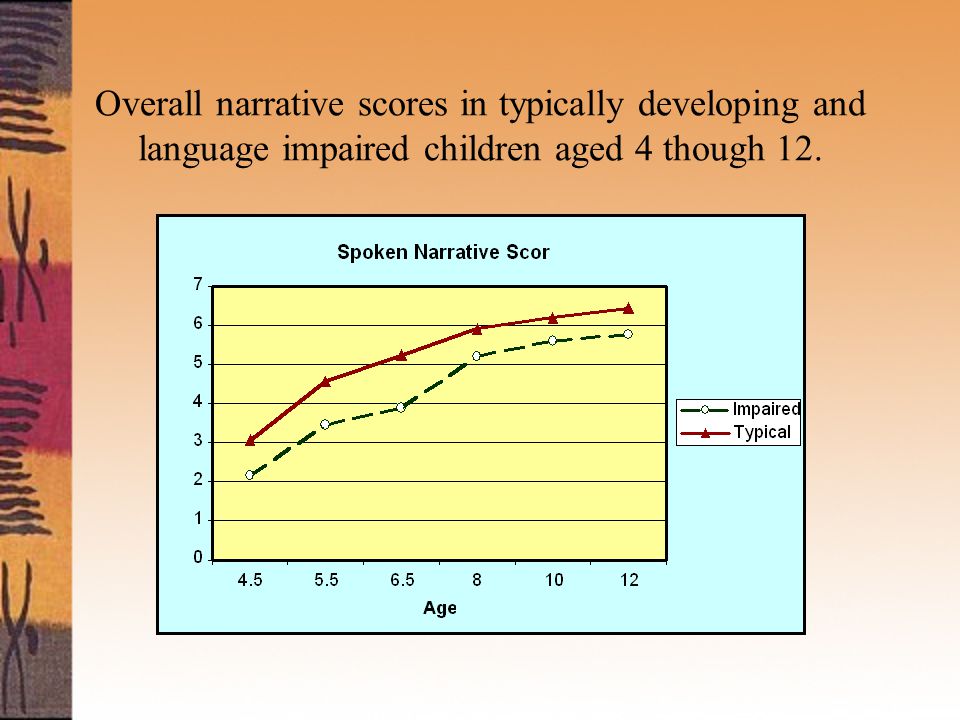 Overall narrative scores in typically developing and language impaired children aged 4 though 12.

Spoken Narrative Scor

7
6
5
4
3
2
1
0

4.5 5.5 6.5 8 10 12

Age

Impaired
Typical